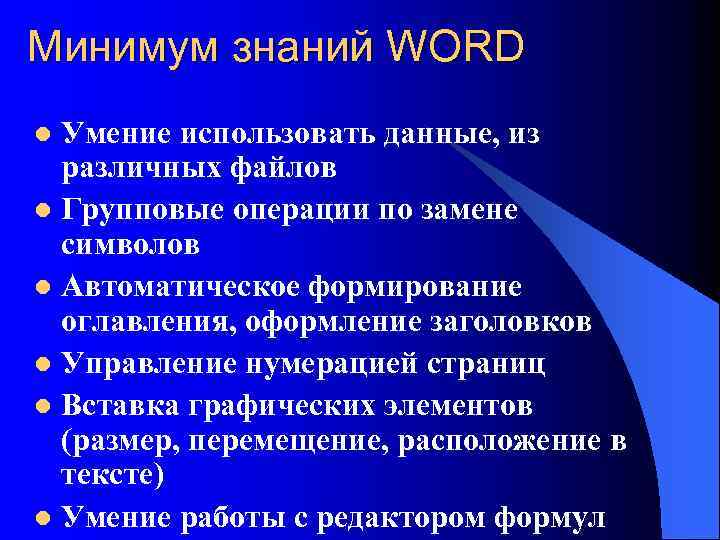 Минимум знаний WORD

- Умение использовать данные, из различных файлов
- Групповые операции по замене символов
- Автоматическое формирование оглавления, оформление заголовков
- Управление нумерацией страниц
- Вставка графических элементов (размер, перемещение, расположение в тексте)
- Умение работы с редактором формул